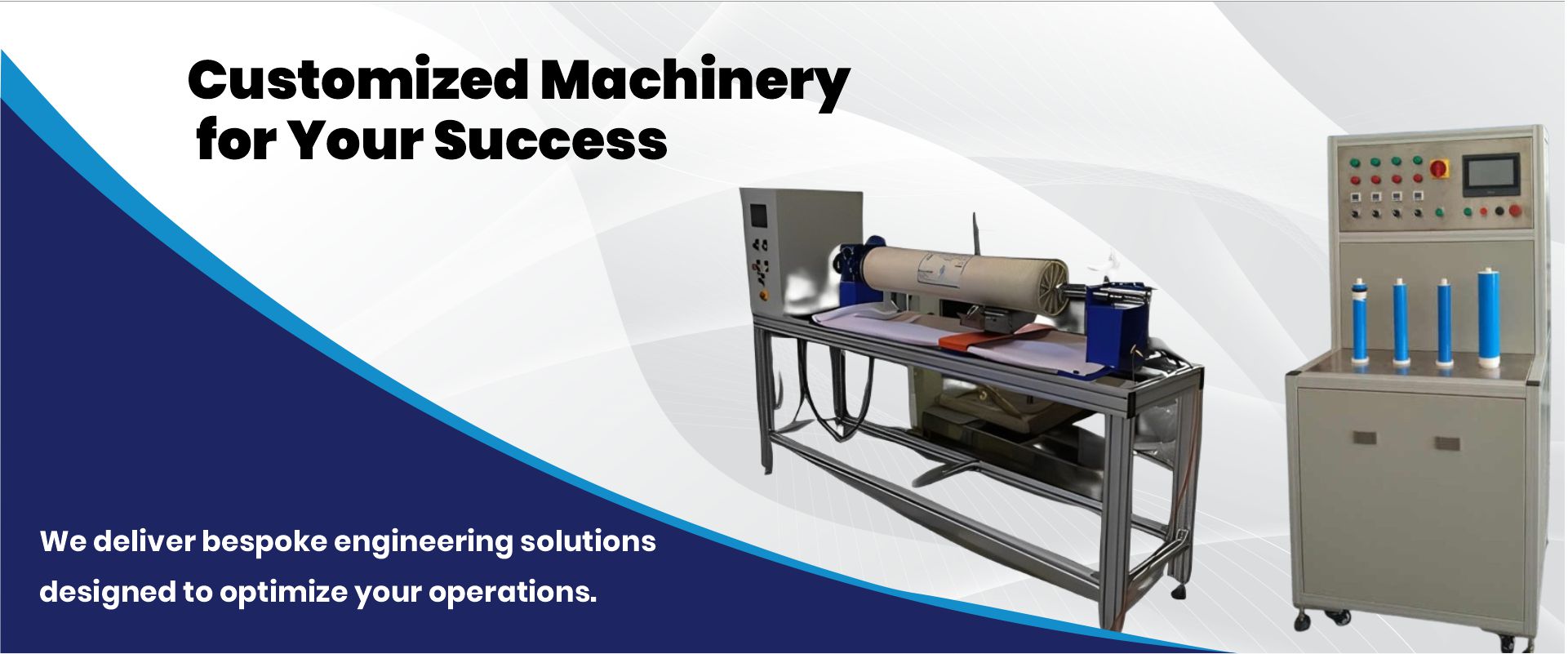 Customized Machinery
for Your Success

We deliver bespoke engineering solutions designed to optimize your operations.